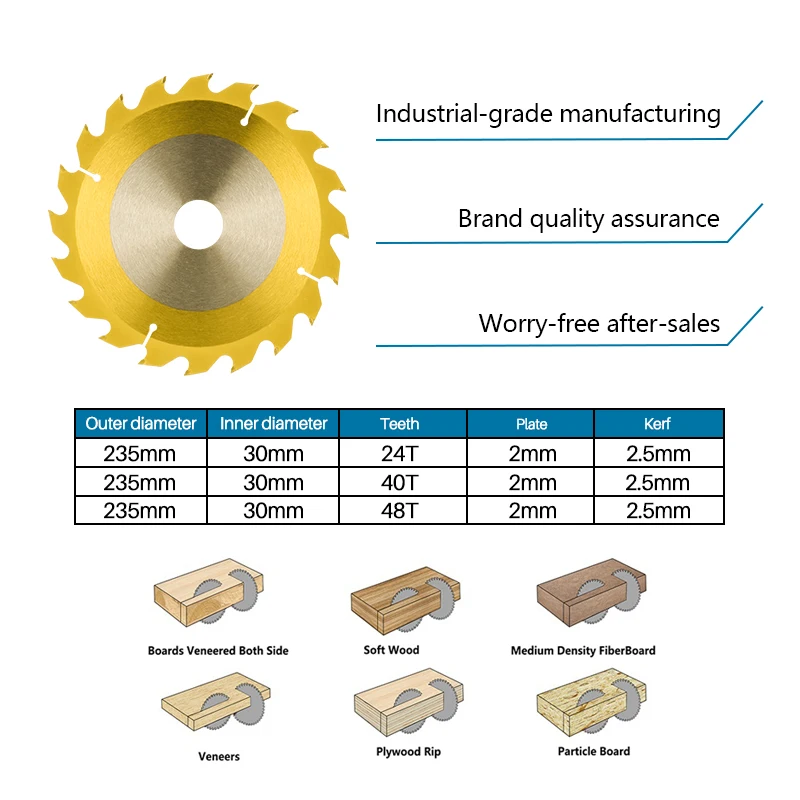 Industrial-grade manufacturing

Brand quality assurance

Worry-free after-sales

| Outer diameter | Inner diameter | Teeth | Plate | Kerf |
|---|---|---|---|---|
| 235mm | 30mm | 24T | 2mm | 2.5mm |
| 235mm | 30mm | 40T | 2mm | 2.5mm |
| 235mm | 30mm | 48T | 2mm | 2.5mm |

Boards Veneered Both Side

Soft Wood

Medium Density FiberBoard

Veneers

Plywood Rip

Particle Board